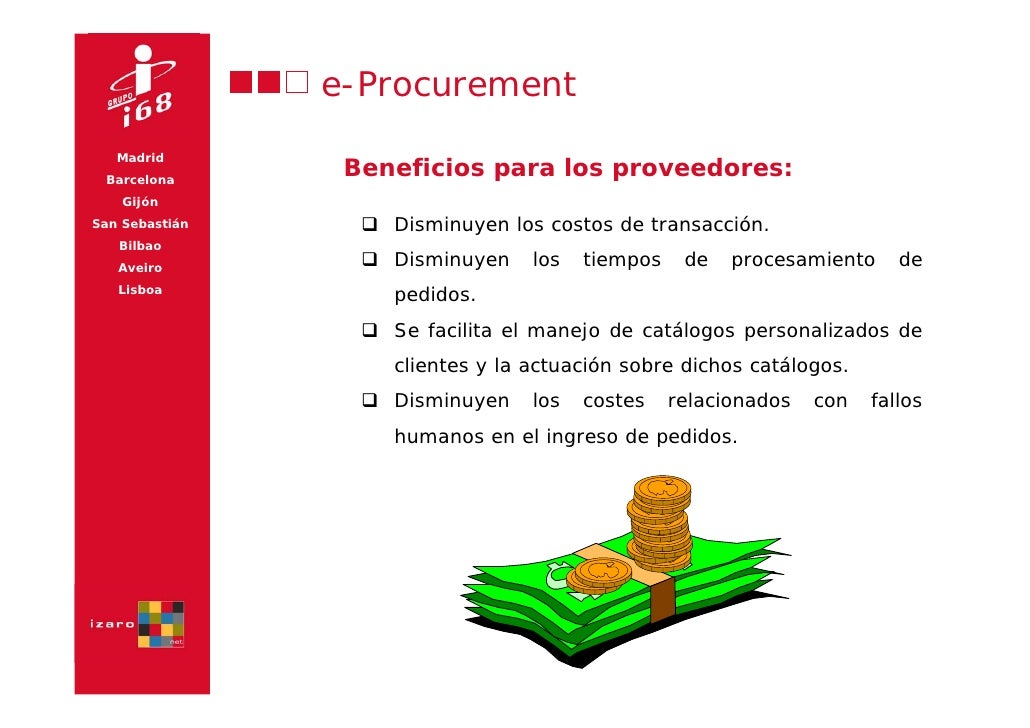 GRUPO i68

Madrid
Barcelona
Gijón
San Sebastián
Bilbao
Aveiro
Lisboa

izaro net

e-Procurement

Beneficios para los proveedores:

❑ Disminuyen los costos de transacción.
❑ Disminuyen los tiempos de procesamiento de pedidos.
❑ Se facilita el manejo de catálogos personalizados de clientes y la actuación sobre dichos catálogos.
❑ Disminuyen los costes relacionados con fallos humanos en el ingreso de pedidos.